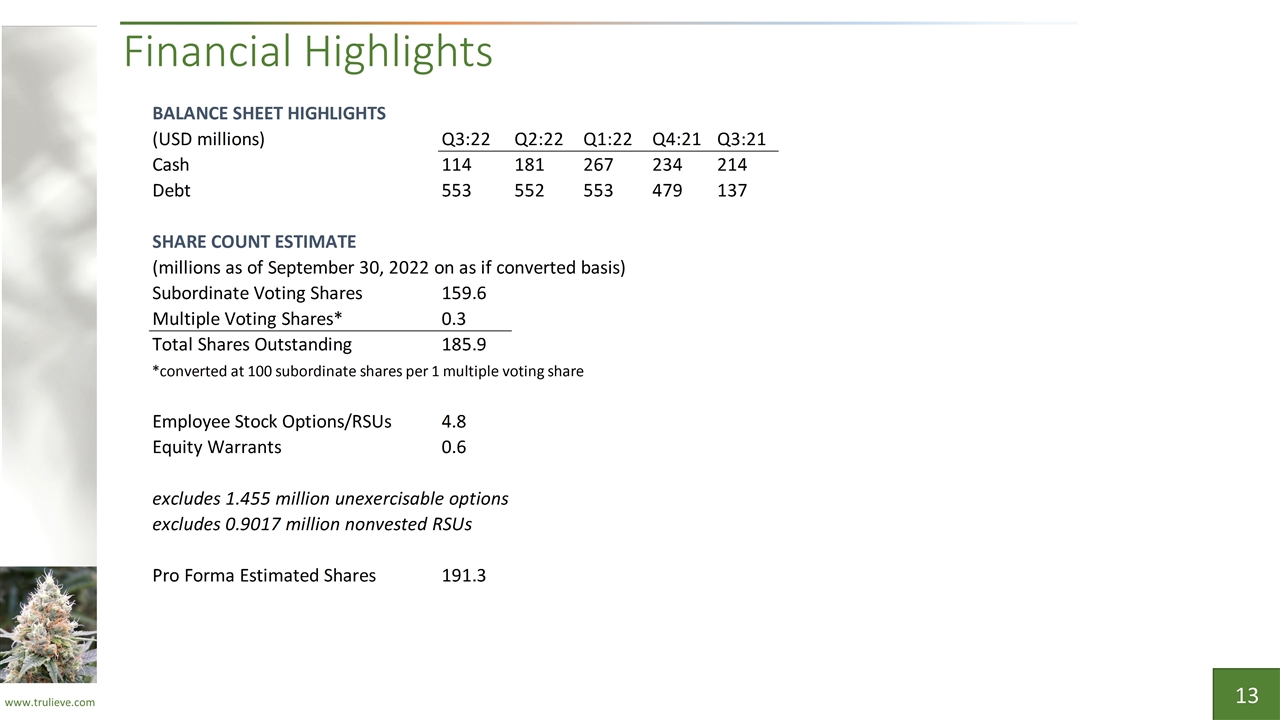 Financial Highlights

BALANCE SHEET HIGHLIGHTS

| (USD millions) | Q3:22 | Q2:22 | Q1:22 | Q4:21 | Q3:21 |
|---|---|---|---|---|---|
| Cash | 114 | 181 | 267 | 234 | 214 |
| Debt | 553 | 552 | 553 | 479 | 137 |

SHARE COUNT ESTIMATE
(millions as of September 30, 2022 on as if converted basis)
Subordinate Voting Shares 159.6
Multiple Voting Shares* 0.3
Total Shares Outstanding 185.9
*converted at 100 subordinate shares per 1 multiple voting share

Employee Stock Options/RSUs 4.8
Equity Warrants 0.6

excludes 1.455 million unexercisable options
excludes 0.9017 million nonvested RSUs

Pro Forma Estimated Shares 191.3

www.trulieve.com

13